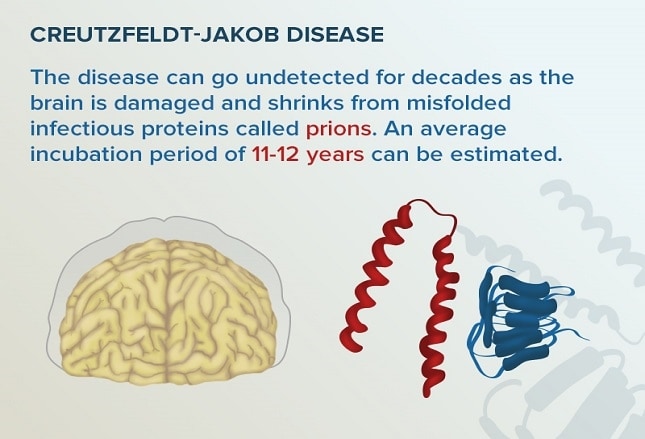 CREUTZFELDT-JAKOB DISEASE

The disease can go undetected for decades as the brain is damaged and shrinks from misfolded infectious proteins called prions. An average incubation period of 11-12 years can be estimated.